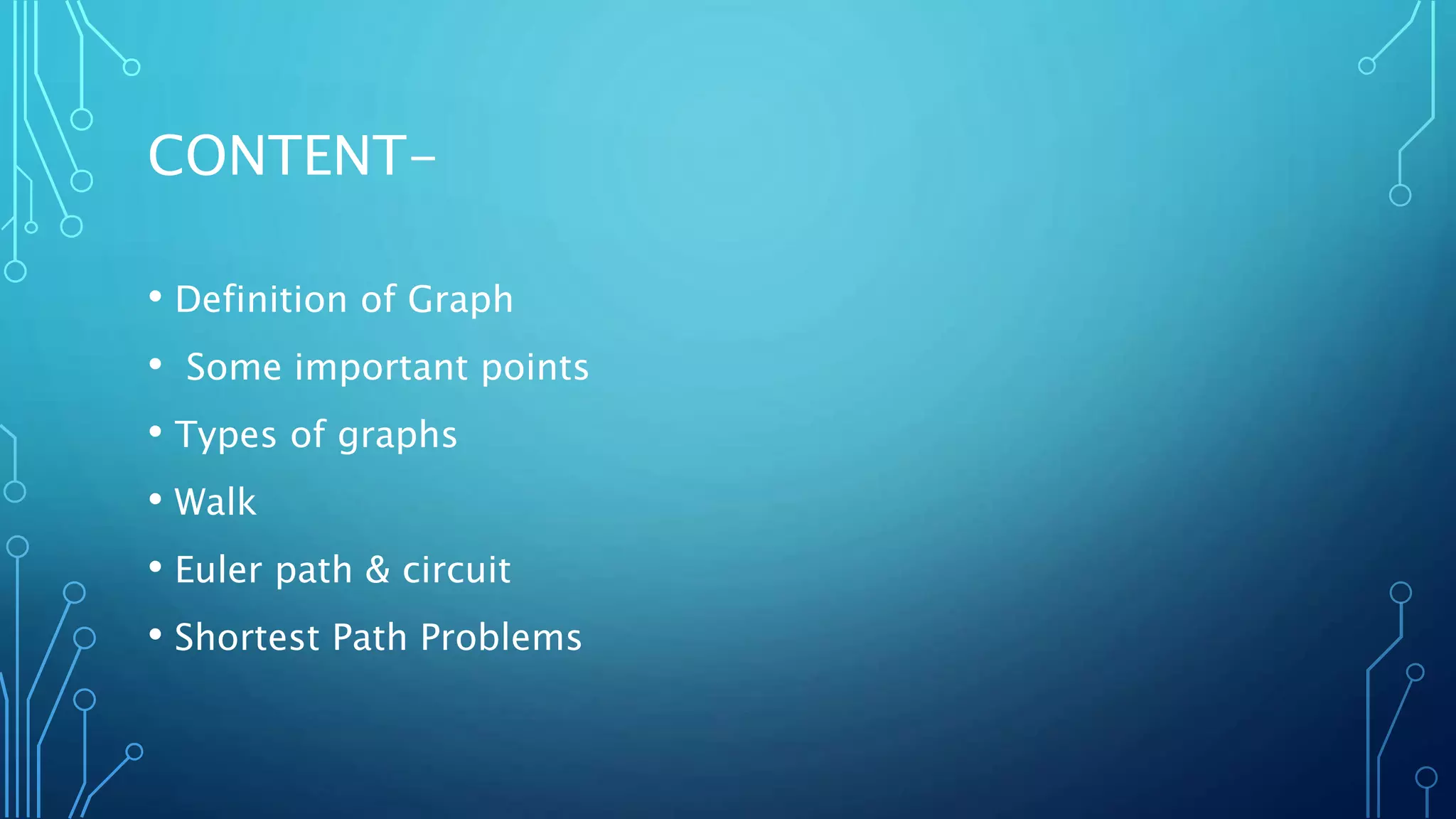 CONTENT-

• Definition of Graph
• Some important points
• Types of graphs
• Walk
• Euler path & circuit
• Shortest Path Problems